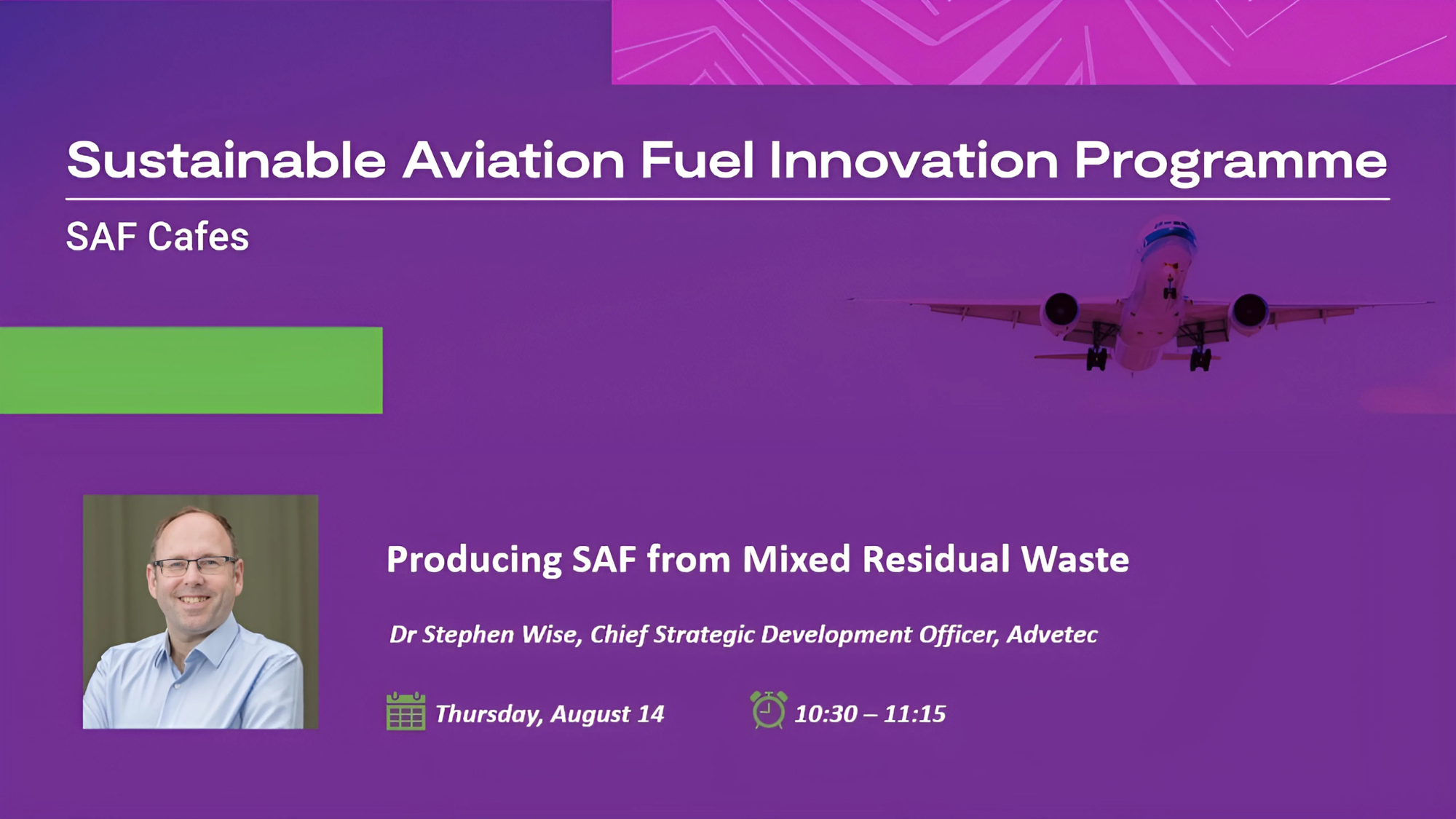 Sustainable Aviation Fuel Innovation Programme

SAF Cafes

Producing SAF from Mixed Residual Waste

Dr Stephen Wise, Chief Strategic Development Officer, Advetec

Thursday, August 14

10:30 – 11:15